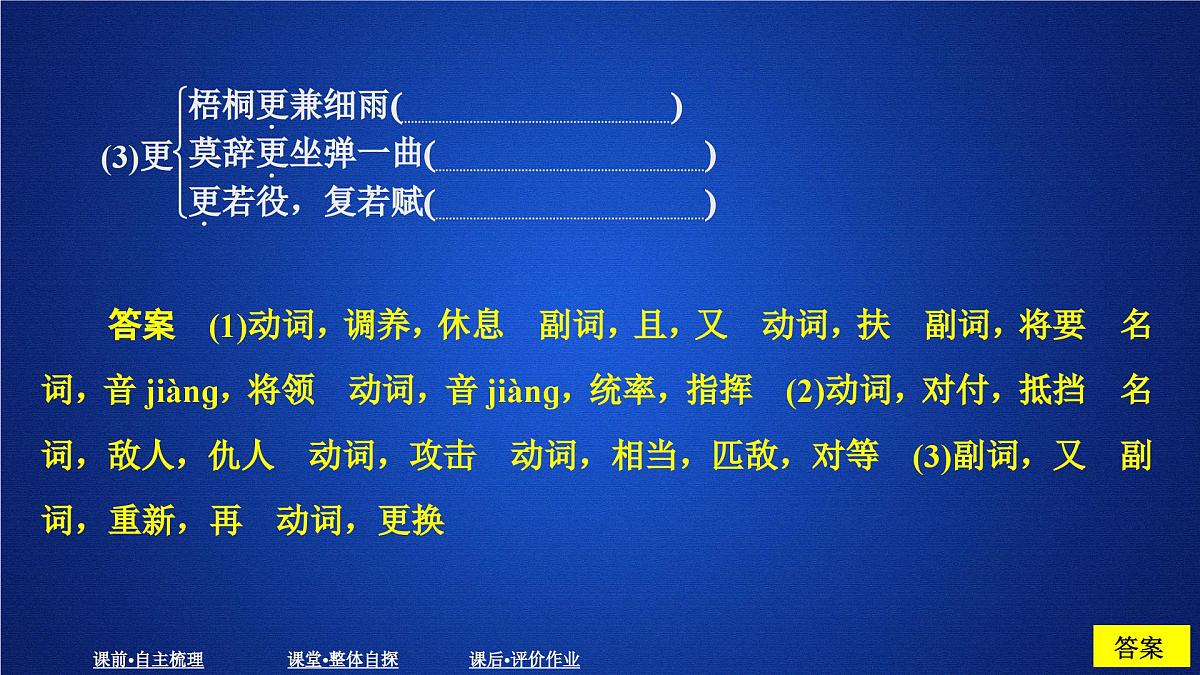 (3)更 梧桐更兼细雨(　　　　)
莫辞更坐弹一曲(　　　　)
更若役，复若赋(　　　　)

答案　(1)动词，调养，休息　副词，且，又　动词，扶　副词，将要　名词，音 jiàng，将领　动词，音 jiàng，统率，指挥　(2)动词，对付，抵挡　名词，敌人，仇人　动词，攻击　动词，相当，匹敌，对等　(3)副词，又　副词，重新，再　动词，更换

课前•自主梳理　课堂•整体自探　课后•评价作业　答案